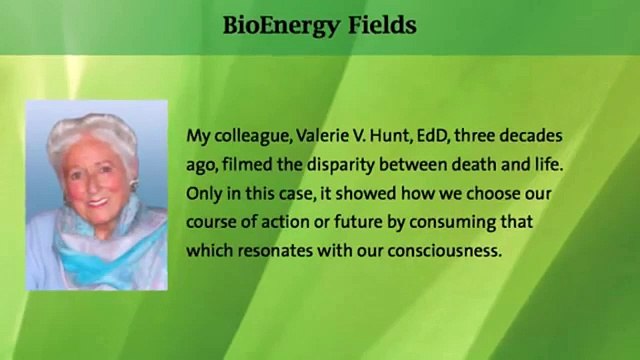 BioEnergy Fields

My colleague, Valerie V. Hunt, EdD, three decades ago, filmed the disparity between death and life. Only in this case, it showed how we choose our course of action or future by consuming that which resonates with our consciousness.